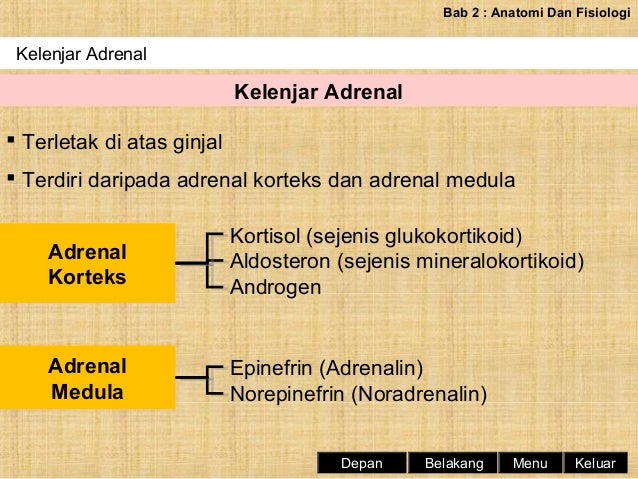 Bab 2 : Anatomi Dan Fisiologi

Kelenjar Adrenal

Kelenjar Adrenal

▪ Terletak di atas ginjal

▪ Terdiri daripada adrenal korteks dan adrenal medula

Adrenal Korteks

Kortisol (sejenis glukokortikoid)
Aldosteron (sejenis mineralokortikoid)
Androgen

Adrenal Medula

Epinefrin (Adrenalin)
Norepinefrin (Noradrenalin)

Depan Belakang Menu Keluar